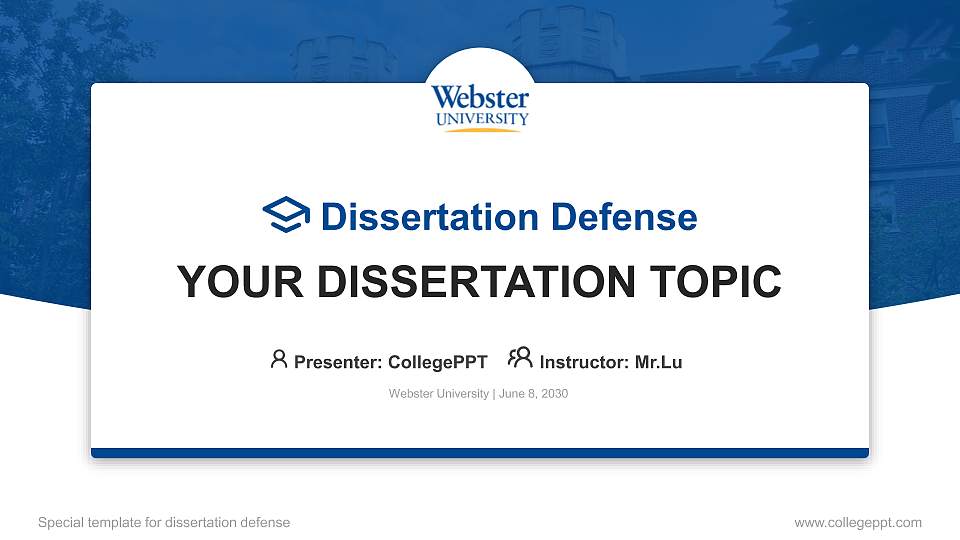 Webster UNIVERSITY

Dissertation Defense

YOUR DISSERTATION TOPIC

Presenter: CollegePPT Instructor: Mr.Lu

Webster University | June 8, 2030

Special template for dissertation defense

www.collegeppt.com